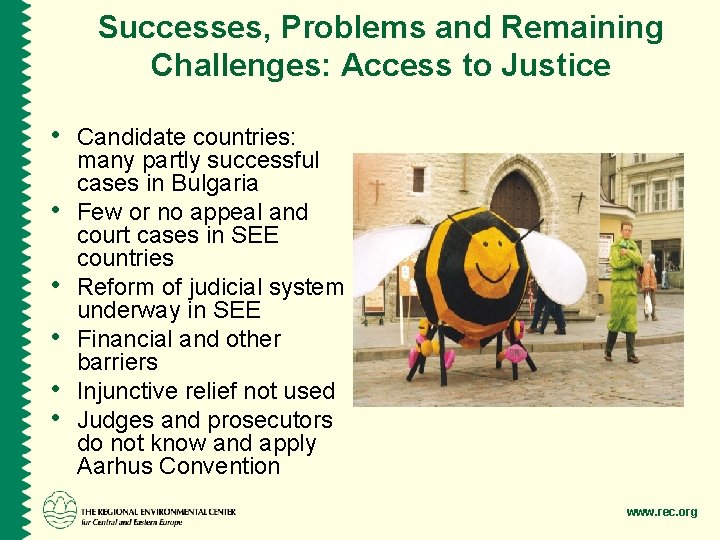 Successes, Problems and Remaining Challenges: Access to Justice

• Candidate countries: many partly successful cases in Bulgaria
• Few or no appeal and court cases in SEE countries
• Reform of judicial system underway in SEE
• Financial and other barriers
• Injunctive relief not used
• Judges and prosecutors do not know and apply Aarhus Convention

THE REGIONAL ENVIRONMENTAL CENTER for Central and Eastern Europe

www.rec.org